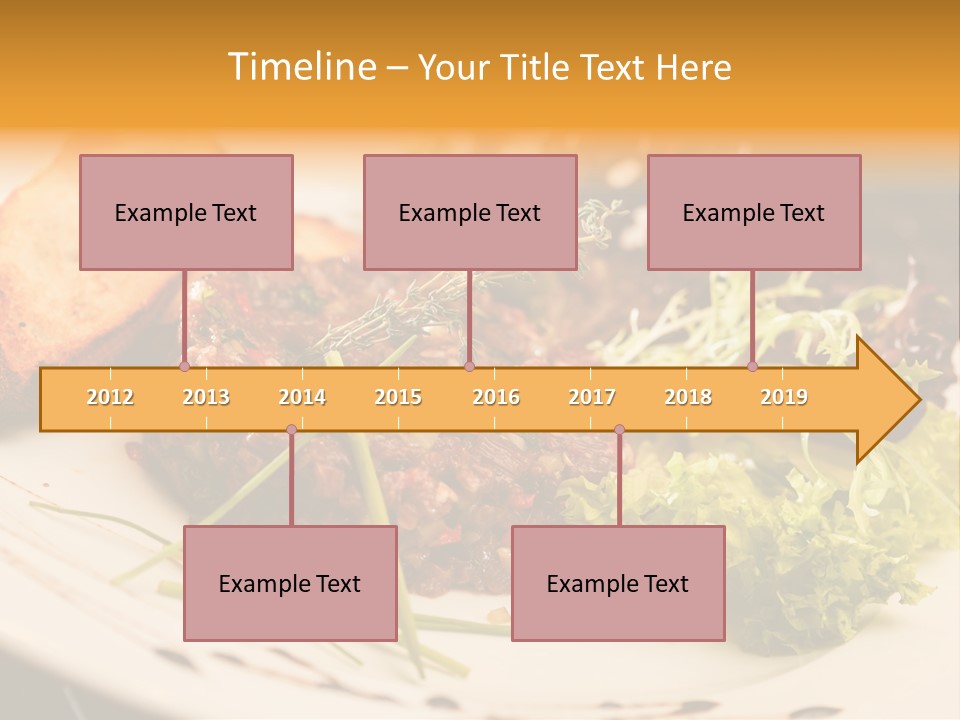 Timeline – Your Title Text Here

Example Text

Example Text

Example Text

2012 2013 2014 2015 2016 2017 2018 2019

Example Text

Example Text